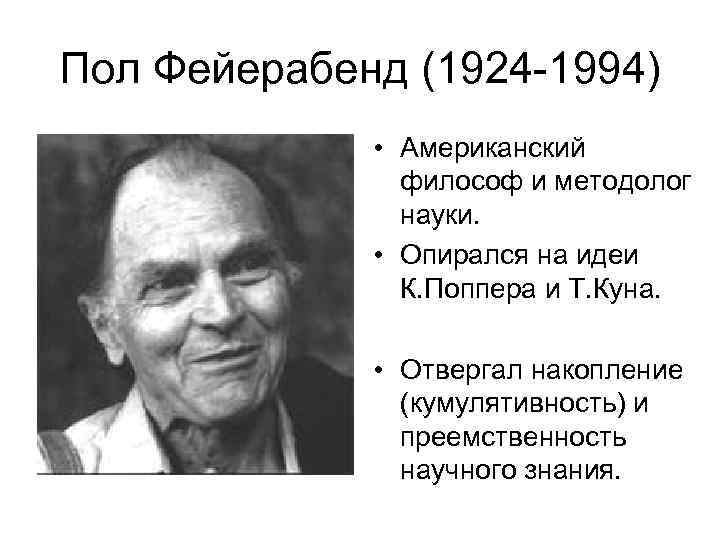 Пол Фейерабенд (1924-1994)

• Американский философ и методолог науки.
• Опирался на идеи К.Поппера и Т.Куна.

• Отвергал накопление (кумулятивность) и преемственность научного знания.